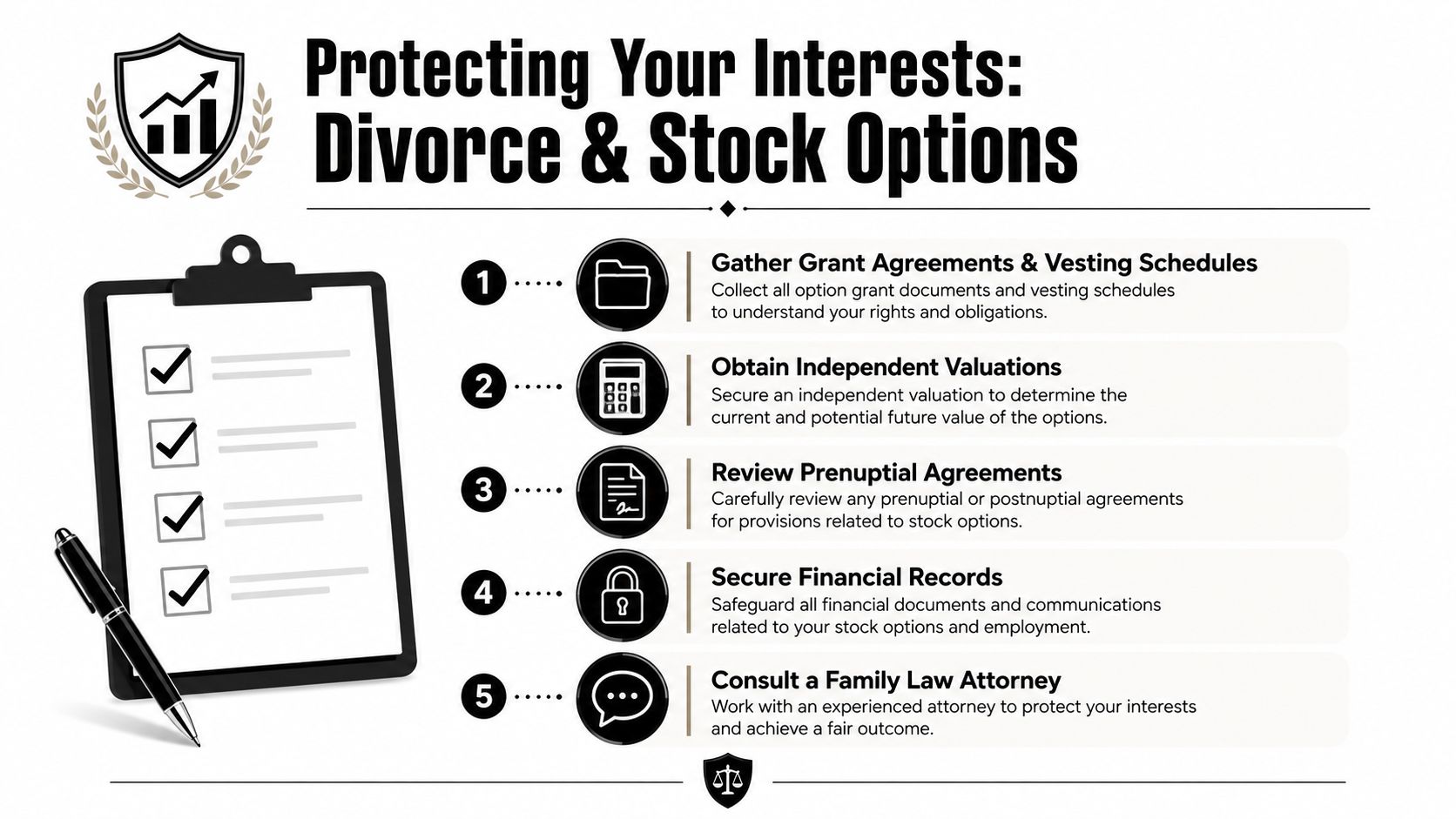 Protecting Your Interests:
Divorce & Stock Options

1 Gather Grant Agreements & Vesting Schedules
Collect all option grant documents and vesting schedules to understand your rights and obligations.

2 Obtain Independent Valuations
Secure an independent valuation to determine the current and potential future value of the options.

3 Review Prenuptial Agreements
Carefully review any prenuptial or postnuptial agreements for provisions related to stock options.

4 Secure Financial Records
Safeguard all financial documents and communications related to your stock options and employment.

5 Consult a Family Law Attorney
Work with an experienced attorney to protect your interests and achieve a fair outcome.